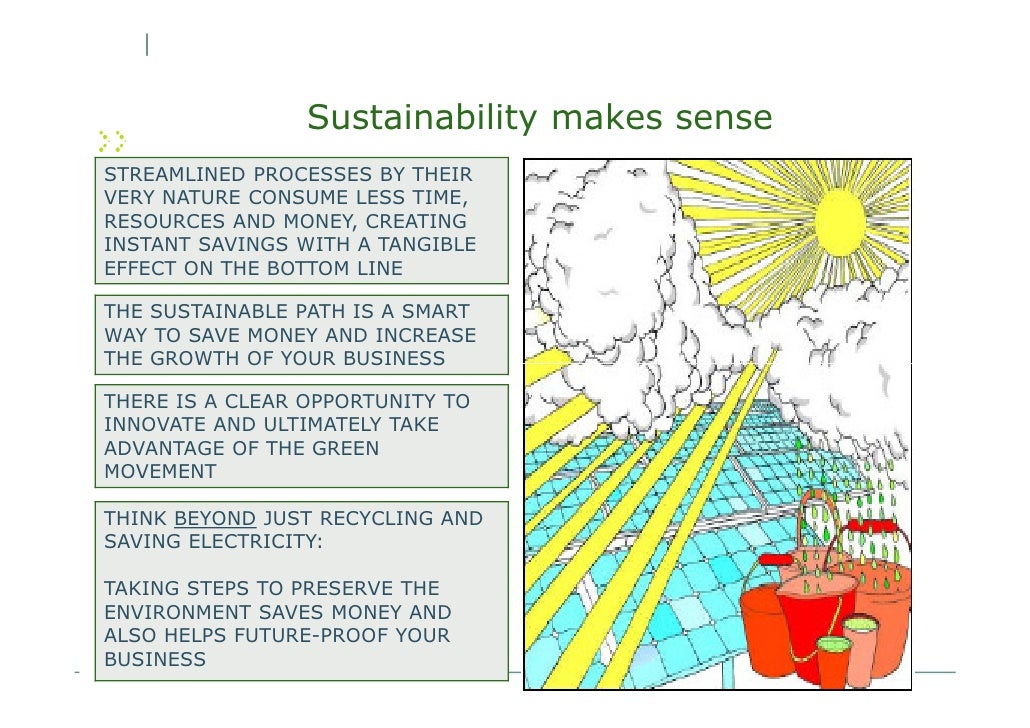 Sustainability makes sense

STREAMLINED PROCESSES BY THEIR VERY NATURE CONSUME LESS TIME, RESOURCES AND MONEY, CREATING INSTANT SAVINGS WITH A TANGIBLE EFFECT ON THE BOTTOM LINE

THE SUSTAINABLE PATH IS A SMART WAY TO SAVE MONEY AND INCREASE THE GROWTH OF YOUR BUSINESS

THERE IS A CLEAR OPPORTUNITY TO INNOVATE AND ULTIMATELY TAKE ADVANTAGE OF THE GREEN MOVEMENT

THINK BEYOND JUST RECYCLING AND SAVING ELECTRICITY:

TAKING STEPS TO PRESERVE THE ENVIRONMENT SAVES MONEY AND ALSO HELPS FUTURE-PROOF YOUR BUSINESS